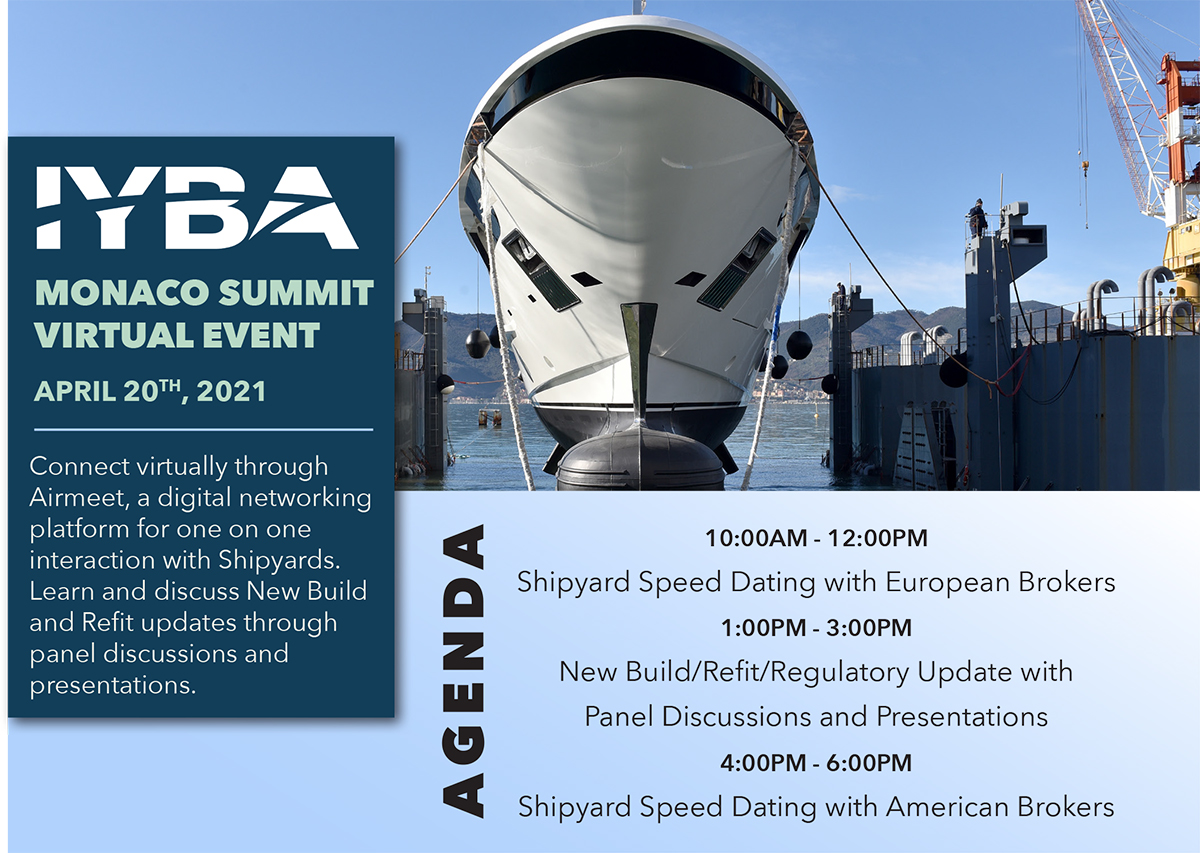 IYBA

MONACO SUMMIT VIRTUAL EVENT

APRIL 20$^{TH}$, 2021

Connect virtually through Airmeet, a digital networking platform for one on one interaction with Shipyards. Learn and discuss New Build and Refit updates through panel discussions and presentations.

AGENDA

10:00AM - 12:00PM

Shipyard Speed Dating with European Brokers

1:00PM - 3:00PM

New Build/Refit/Regulatory Update with Panel Discussions and Presentations

4:00PM - 6:00PM

Shipyard Speed Dating with American Brokers